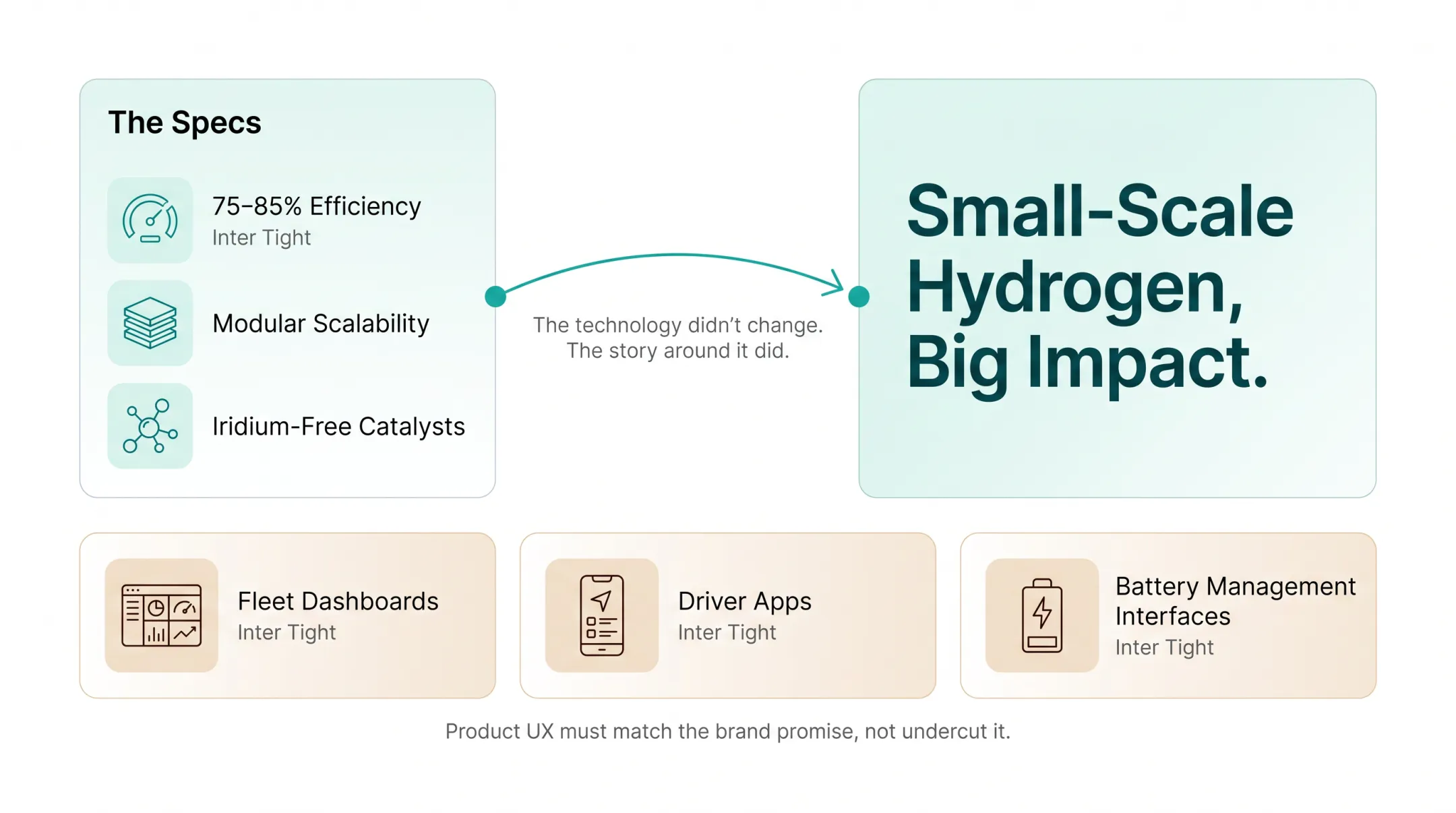 The Specs

75–85% Efficiency
Inter Tight

Modular Scalability

Iridium-Free Catalysts

The technology didn't change.
The story around it did.

Small-Scale Hydrogen, Big Impact.

Fleet Dashboards
Inter Tight

Driver Apps
Inter Tight

Battery Management Interfaces
Inter Tight

Product UX must match the brand promise, not undercut it.